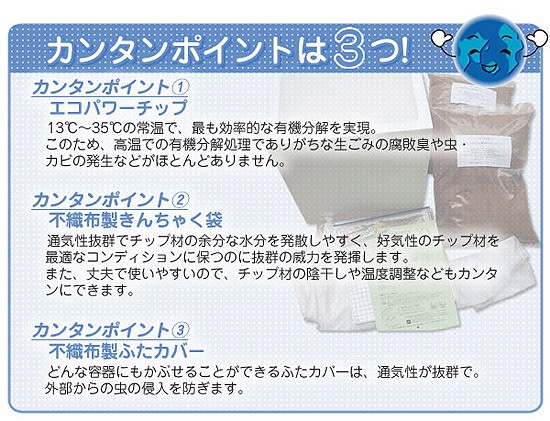 カンタンポイントは3つ!

カンタンポイント①
エコパワーチップ

13℃～35℃の常温で、最も効率的な有機分解を実現。
このため、高温での有機分解処理でありがちな生ごみの腐敗臭や虫・カビの発生などがほとんどありません。

カンタンポイント②
不織布製きんちゃく袋

通気性抜群でチップ材の余分な水分を発散しやすく、好気性のチップ材を最適なコンディションに保つのに抜群の威力を発揮します。
また、丈夫で使いやすいので、チップ材の陰干しや温度調整などもカンタンにできます。

カンタンポイント③
不織布製ふたカバー

どんな容器にもかぶせることができるふたカバーは、通気性が抜群で。
外部からの虫の侵入を防ぎます。